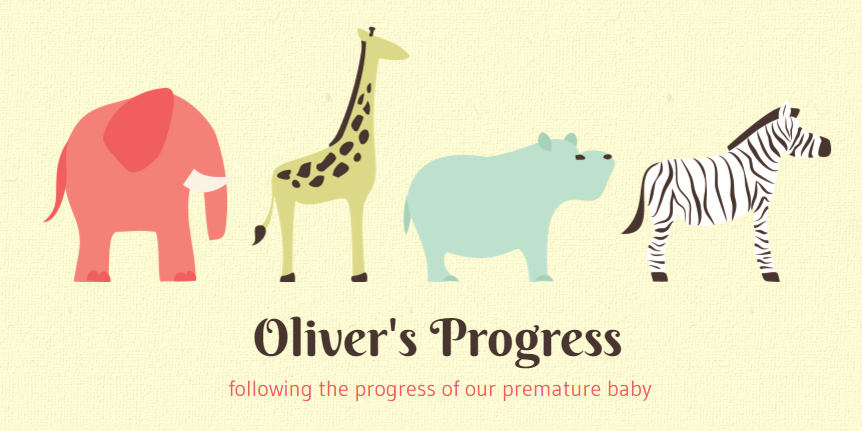 Oliver's Progress

following the progress of our premature baby